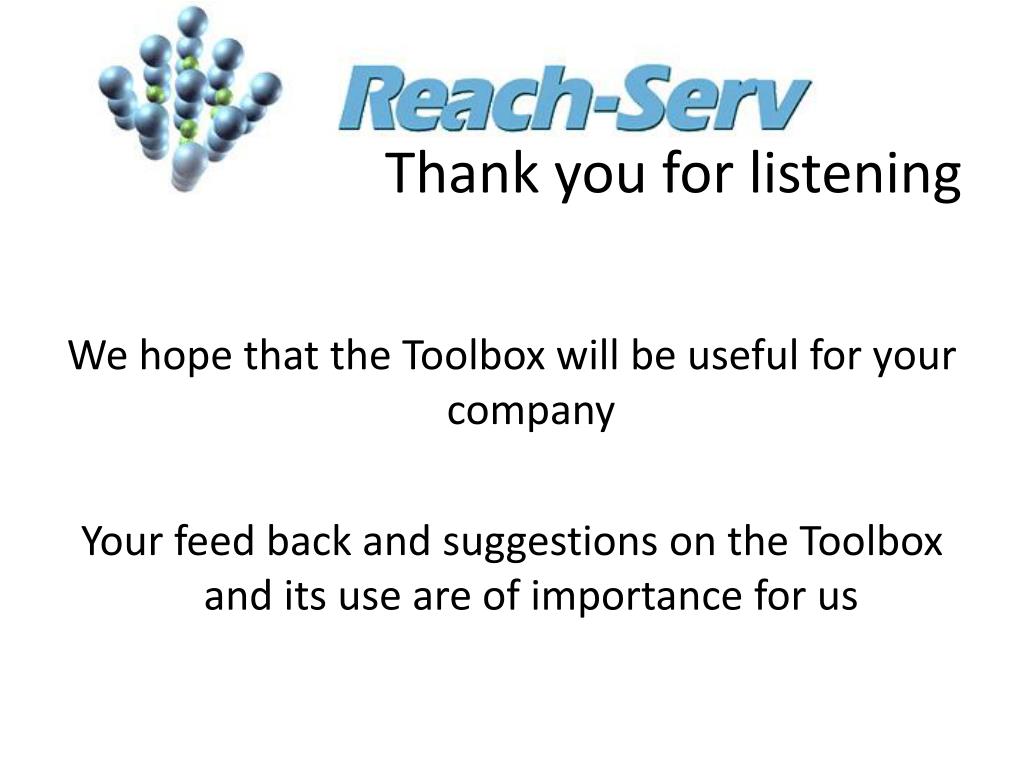 Reach-Serv

Thank you for listening

We hope that the Toolbox will be useful for your company

Your feed back and suggestions on the Toolbox and its use are of importance for us